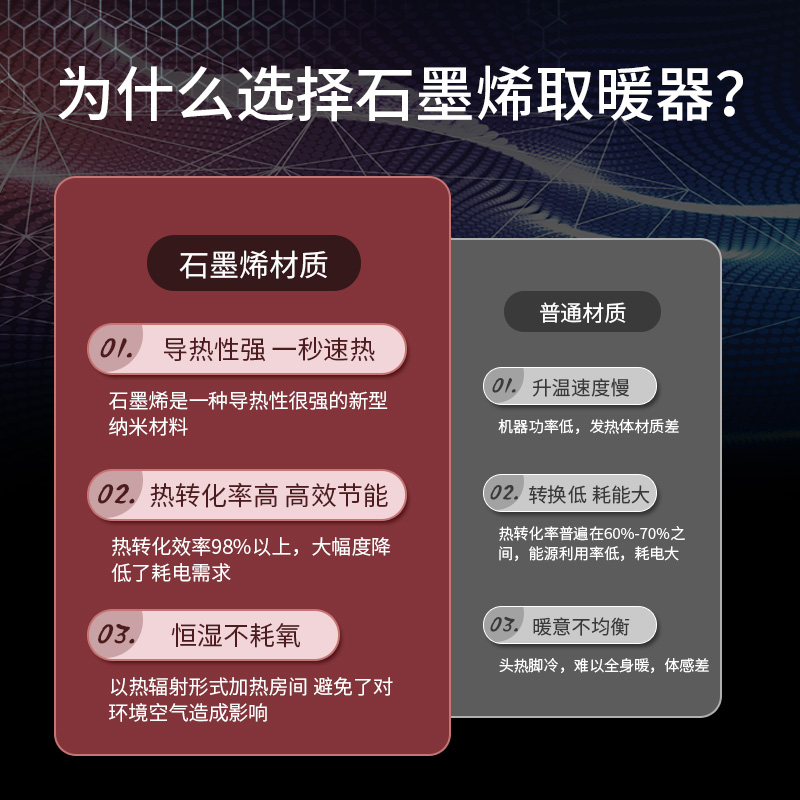 为什么选择石墨烯取暖器?

石墨烯材质

01. 导热性强 一秒速热

石墨烯是一种导热性很强的新型纳米材料

02. 热转化率高 高效节能

热转化效率98%以上，大幅度降低了耗电需求

03. 恒湿不耗氧

以热辐射形式加热房间 避免了对环境空气造成影响

普通材质

01. 升温速度慢

机器功率低，发热体材质差

02. 转换低 耗能大

热转化率普遍在60%-70%之间，能源利用率低，耗电大

03. 暖意不均衡

头热脚冷，难以全身暖，体感差